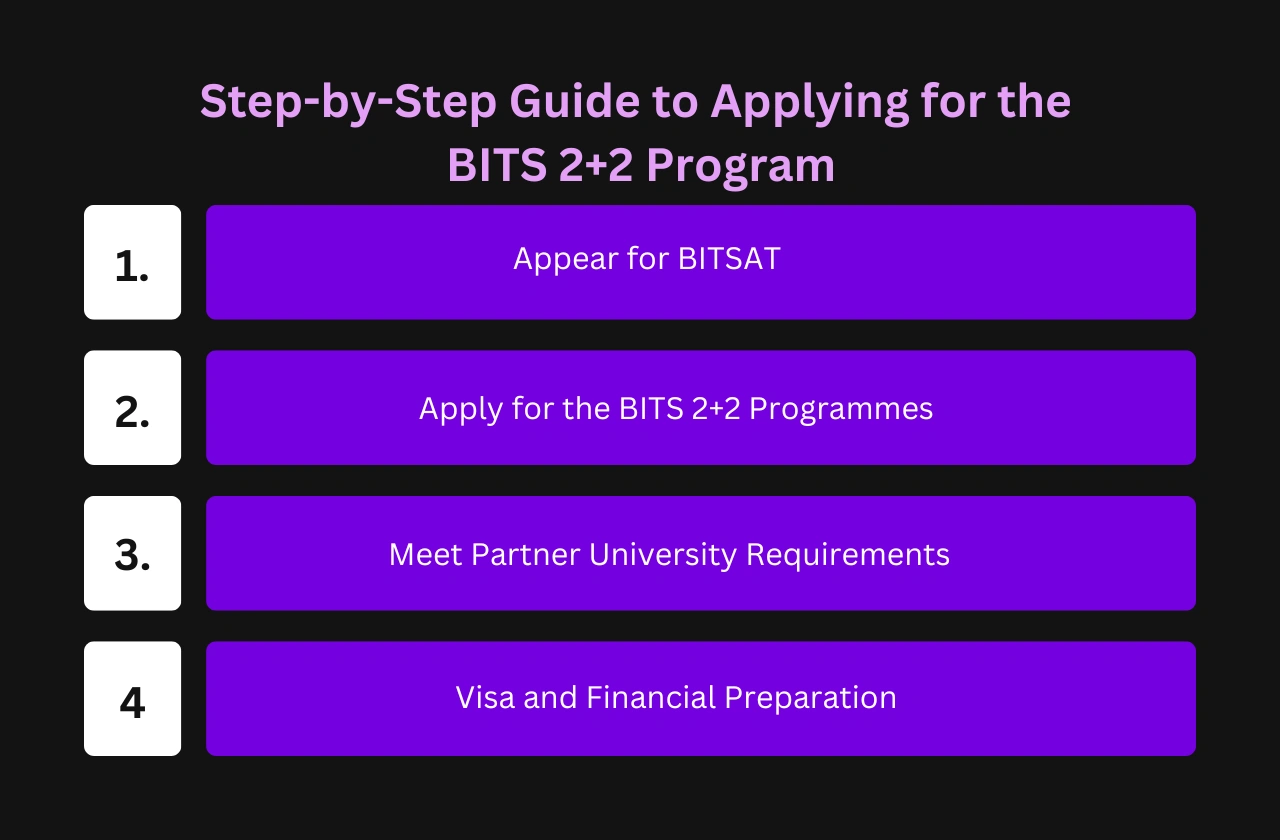 Step-by-Step Guide to Applying for the BITS 2+2 Program

1. Appear for BITSAT

2. Apply for the BITS 2+2 Programmes

3. Meet Partner University Requirements

4 Visa and Financial Preparation